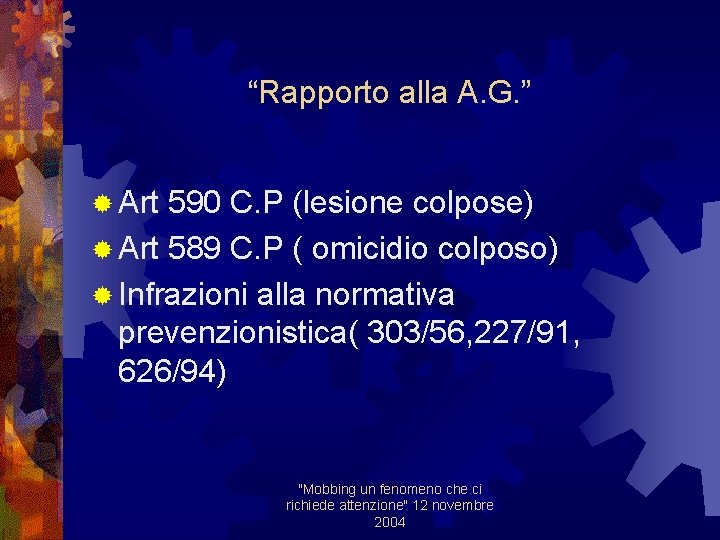 “Rapporto alla A.G.”

Art 590 C.P (lesione colpose)
Art 589 C.P ( omicidio colposo)
Infrazioni alla normativa prevenzionistica( 303/56,227/91, 626/94)

"Mobbing un fenomeno che ci richiede attenzione" 12 novembre 2004